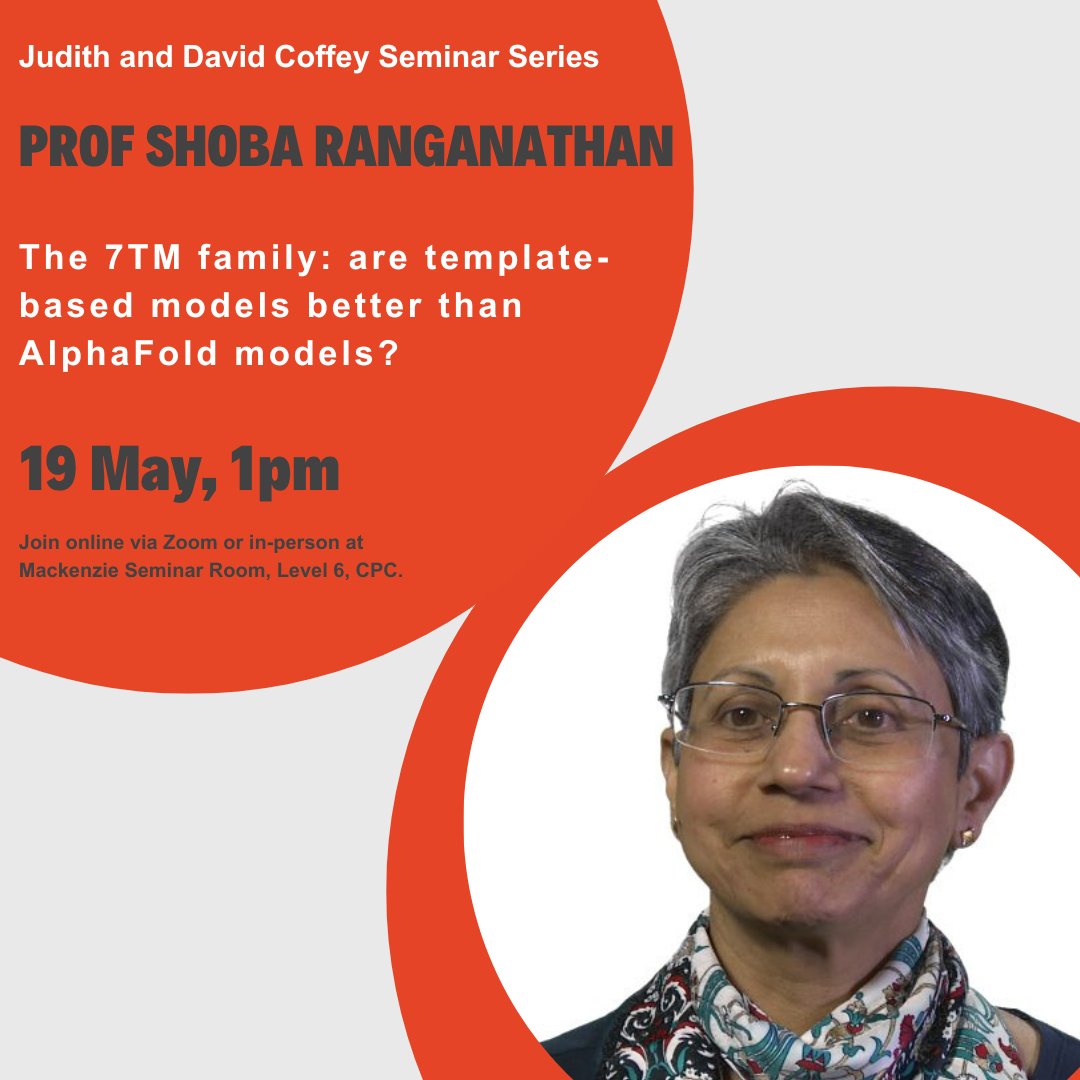 Judith and David Coffey Seminar Series

PROF SHOBA RANGANATHAN

The 7TM family: are template-based models better than AlphaFold models?

19 May, 1pm

Join online via Zoom or in-person at Mackenzie Seminar Room, Level 6, CPC.